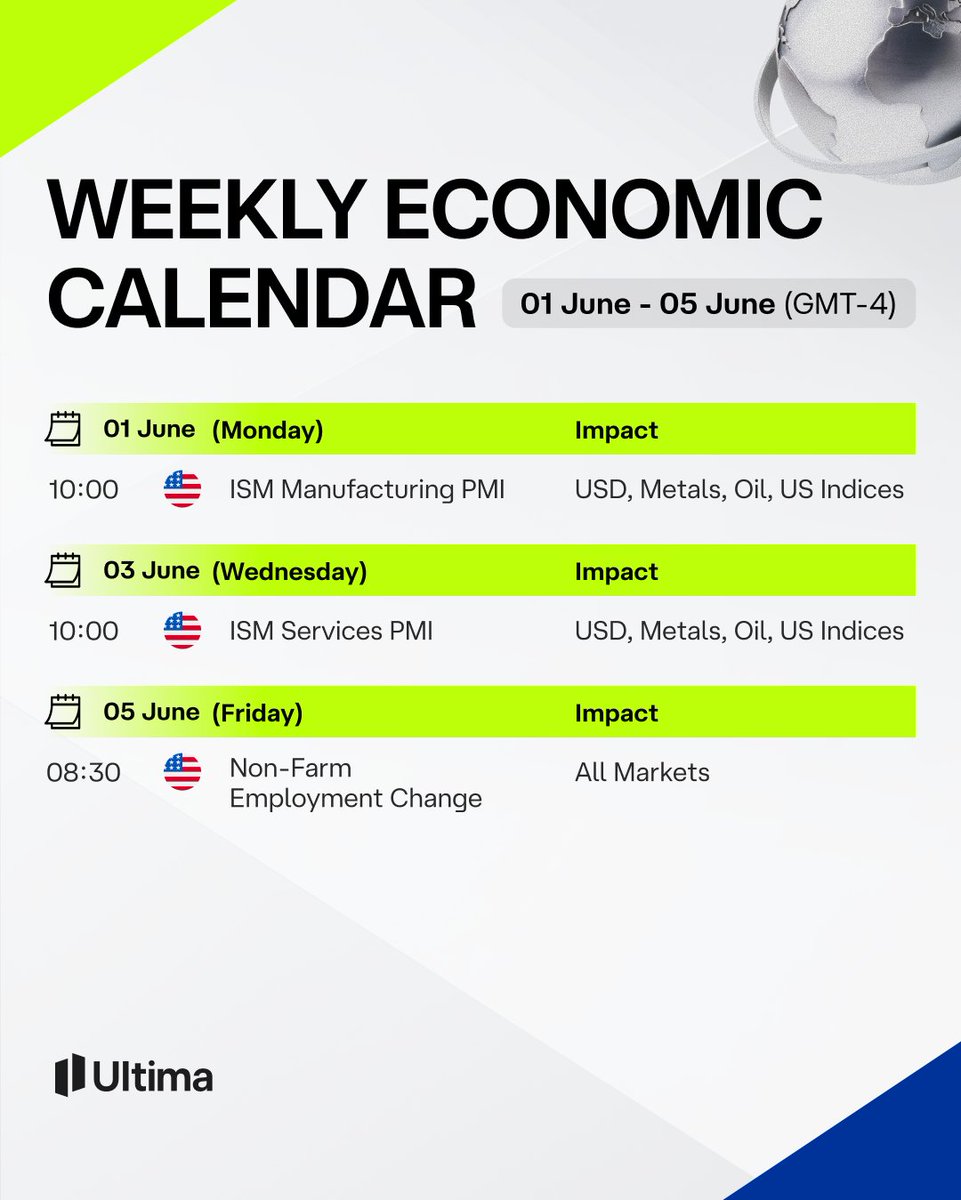 WEEKLY ECONOMIC CALENDAR

01 June - 05 June (GMT-4)

| 01 June (Monday) | | Impact |
|---|---|---|
| 10:00 | ISM Manufacturing PMI | USD, Metals, Oil, US Indices |

| 03 June (Wednesday) | | Impact |
|---|---|---|
| 10:00 | ISM Services PMI | USD, Metals, Oil, US Indices |

| 05 June (Friday) | | Impact |
|---|---|---|
| 08:30 | Non-Farm Employment Change | All Markets |

Ultima